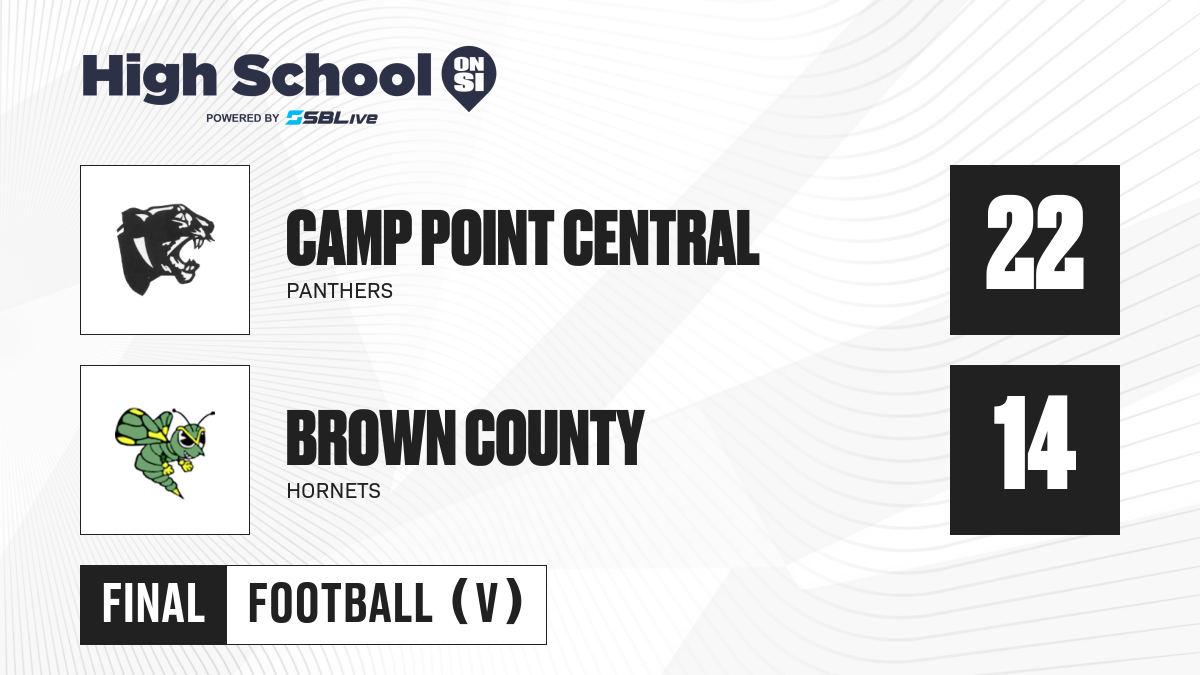 High School ON SI
POWERED BY SBLive

CAMP POINT CENTRAL
PANTHERS

22

BROWN COUNTY
HORNETS

14

FINAL FOOTBALL (V)